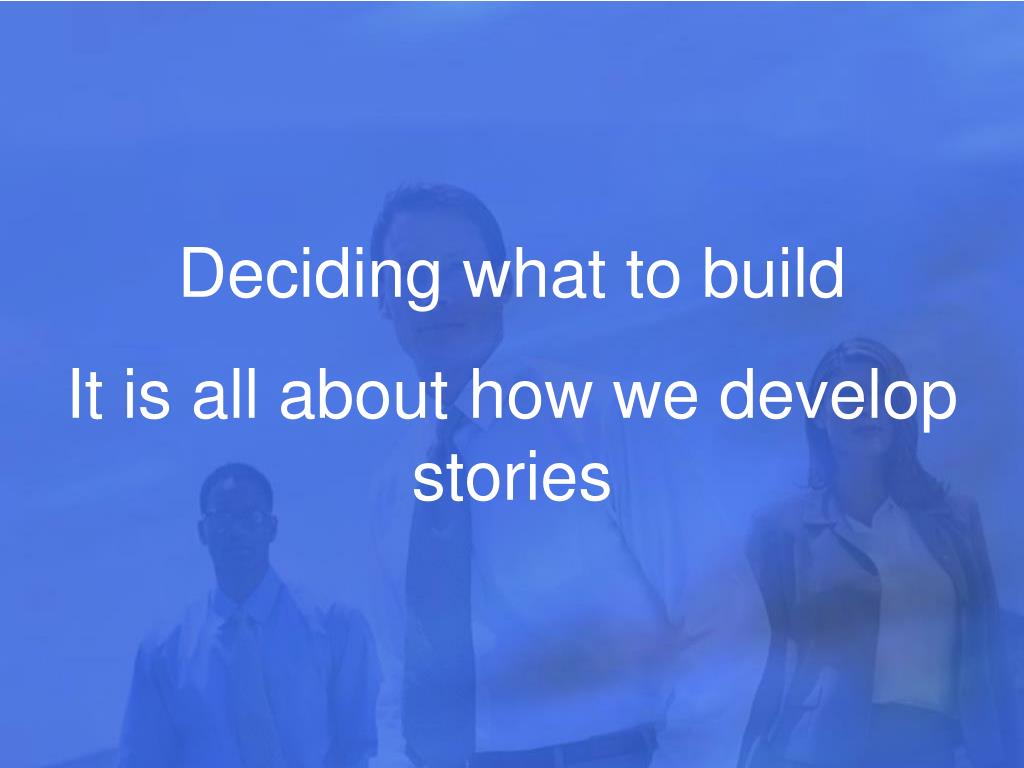 Deciding what to build

It is all about how we develop stories